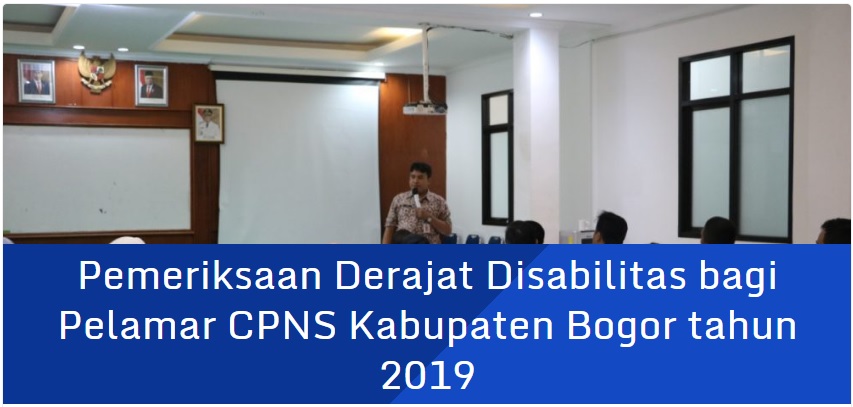 Pemeriksaan Derajat Disabilitas bagi Pelamar CPNS Kabupaten Bogor tahun 2019